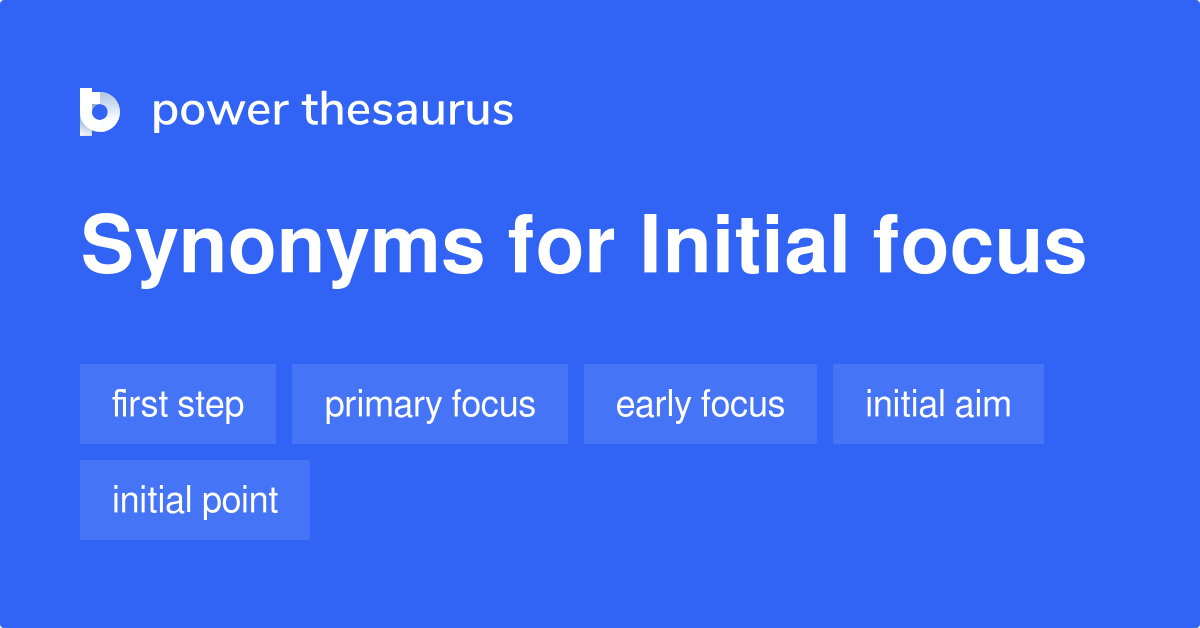 power thesaurus

Synonyms for Initial focus

first step
primary focus
early focus
initial aim
initial point